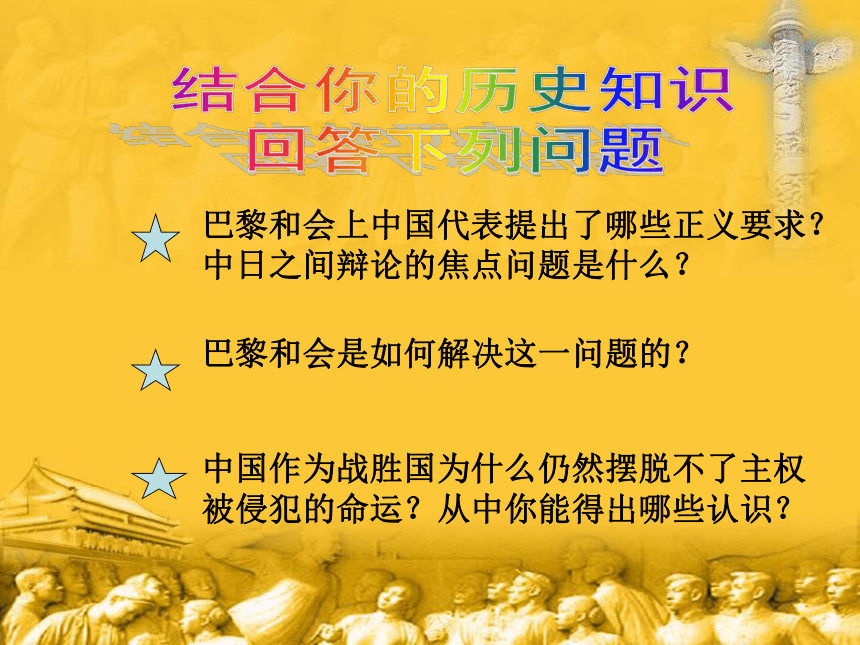 结合你的历史知识
回答下列问题

巴黎和会上中国代表提出了哪些正义要求？中日之间辩论的焦点问题是什么？

巴黎和会是如何解决这一问题的？

中国作为战胜国为什么仍然摆脱不了主权被侵犯的命运？从中你能得出哪些认识？